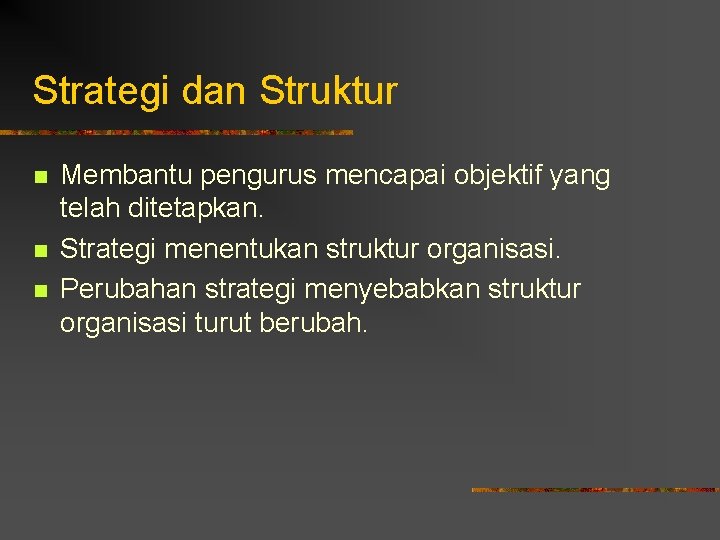 Strategi dan Struktur

- Membantu pengurus mencapai objektif yang telah ditetapkan.
- Strategi menentukan struktur organisasi.
- Perubahan strategi menyebabkan struktur organisasi turut berubah.